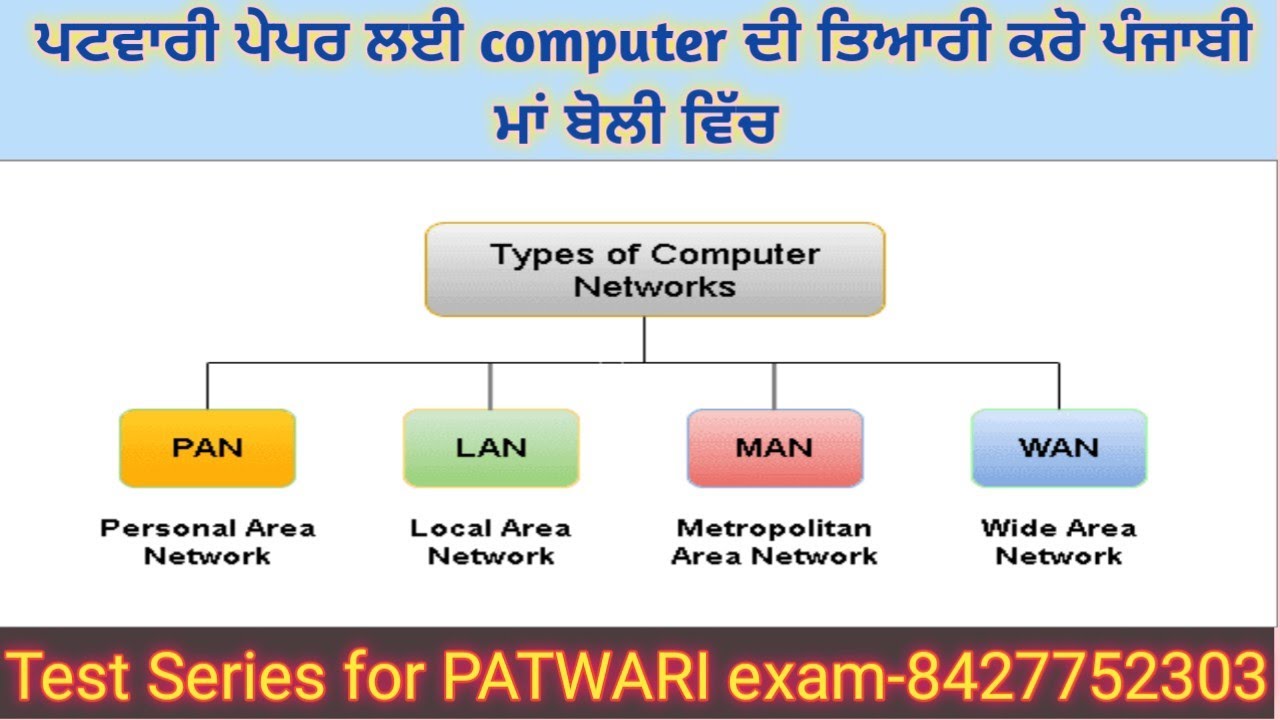 ਪਟਵਾਰੀ ਪੇਪਰ ਲਈ computer ਦੀ ਤਿਆਰੀ ਕਰੋ ਪੰਜਾਬੀ ਮਾਂ ਬੋਲੀ ਵਿੱਚ

Types of Computer Networks

PAN
Personal Area Network

LAN
Local Area Network

MAN
Metropolitan Area Network

WAN
Wide Area Network

Test Series for PATWARI exam-8427752303